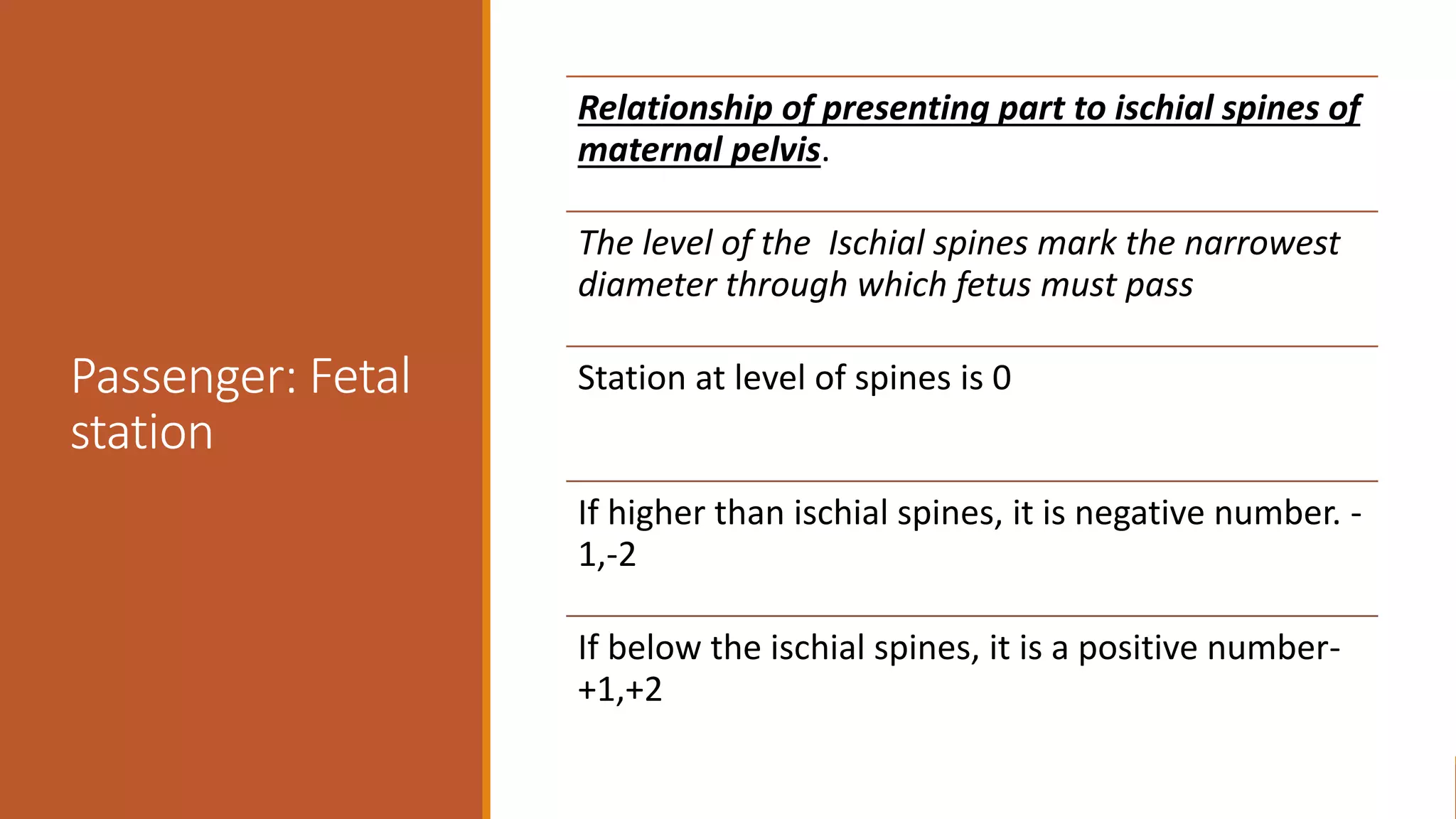 Passenger: Fetal station

Relationship of presenting part to ischial spines of maternal pelvis.

The level of the Ischial spines mark the narrowest diameter through which fetus must pass

Station at level of spines is 0

If higher than ischial spines, it is negative number. -1,-2

If below the ischial spines, it is a positive number- +1,+2